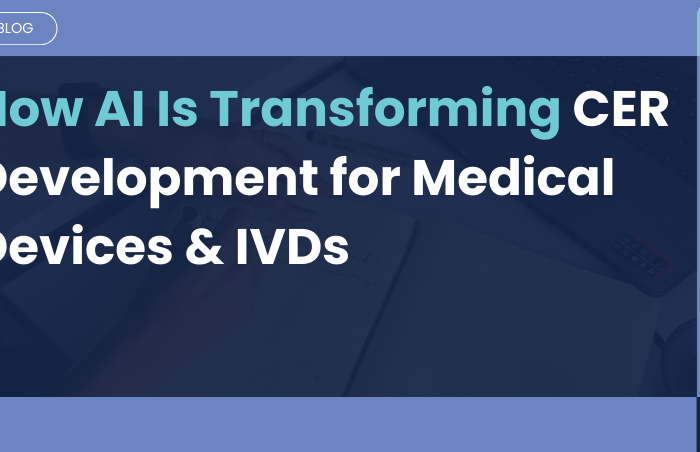 BLOG

low AI Is Transforming CER Development for Medical Devices & IVDs